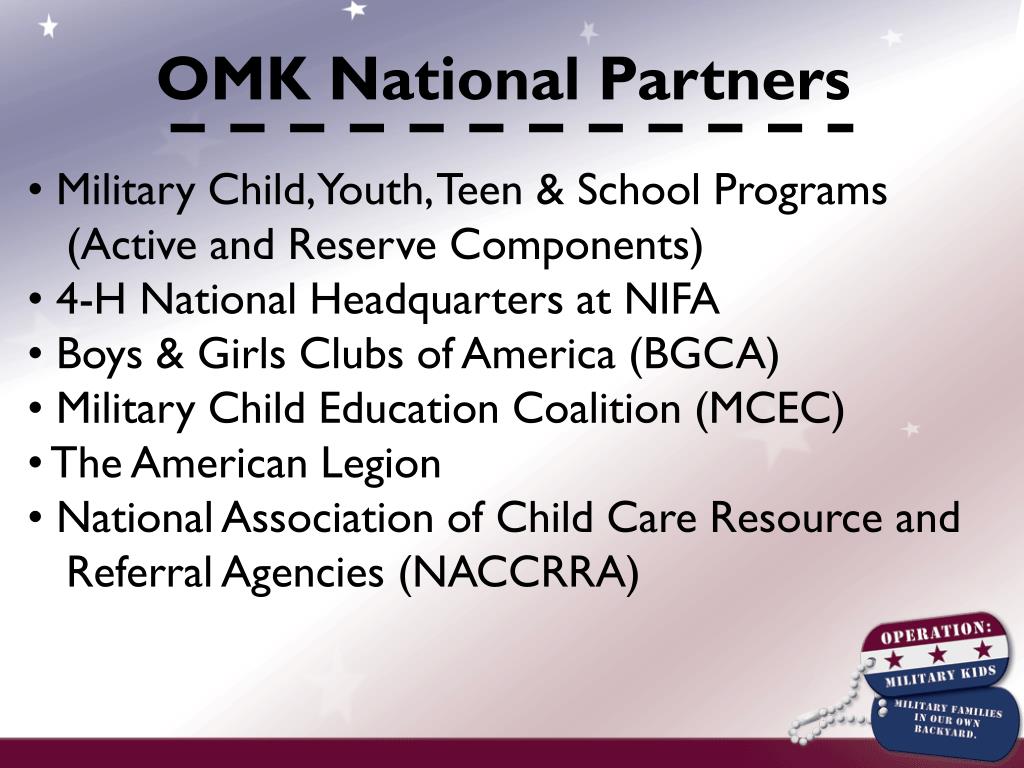 OMK National Partners

• Military Child, Youth, Teen & School Programs (Active and Reserve Components)
• 4-H National Headquarters at NIFA
• Boys & Girls Clubs of America (BGCA)
• Military Child Education Coalition (MCEC)
• The American Legion
• National Association of Child Care Resource and Referral Agencies (NACCRRA)

OPERATION: MILITARY KIDS
MILITARY FAMILIES IN OUR OWN BACKYARD.